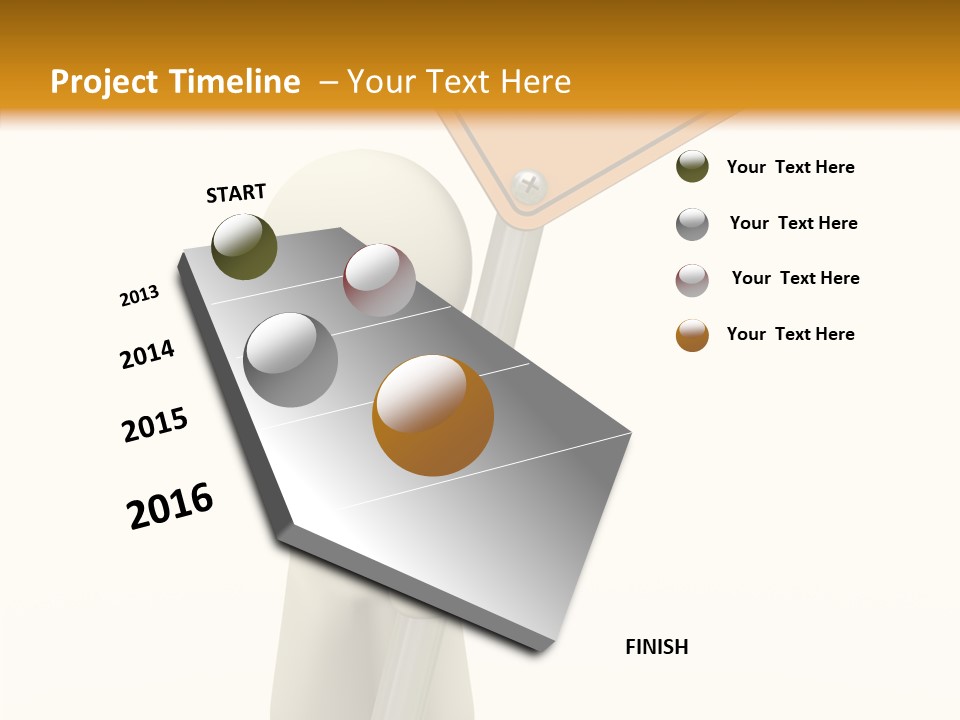 Project Timeline – Your Text Here

START

2013

2014

2015

2016

FINISH

Your Text Here

Your Text Here

Your Text Here

Your Text Here